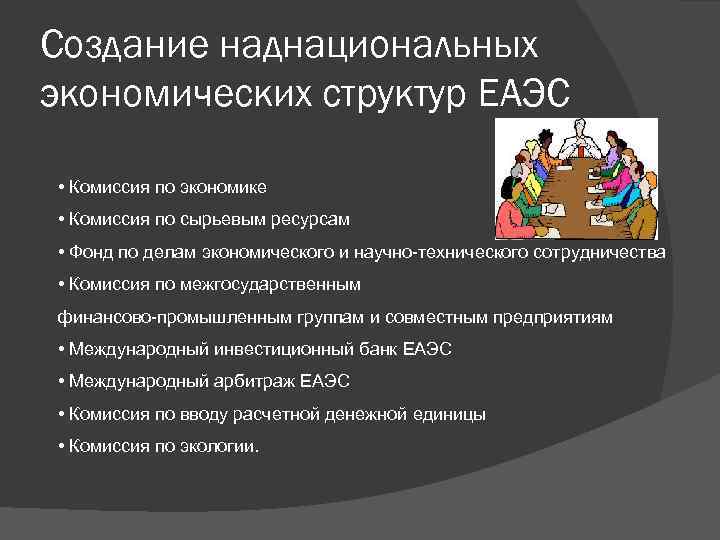 Создание наднациональных экономических структур ЕАЭС

• Комиссия по экономике

• Комиссия по сырьевым ресурсам

• Фонд по делам экономического и научно-технического сотрудничества

• Комиссия по межгосударственным

финансово-промышленным группам и совместным предприятиям

• Международный инвестиционный банк ЕАЭС

• Международный арбитраж ЕАЭС

• Комиссия по вводу расчетной денежной единицы

• Комиссия по экологии.